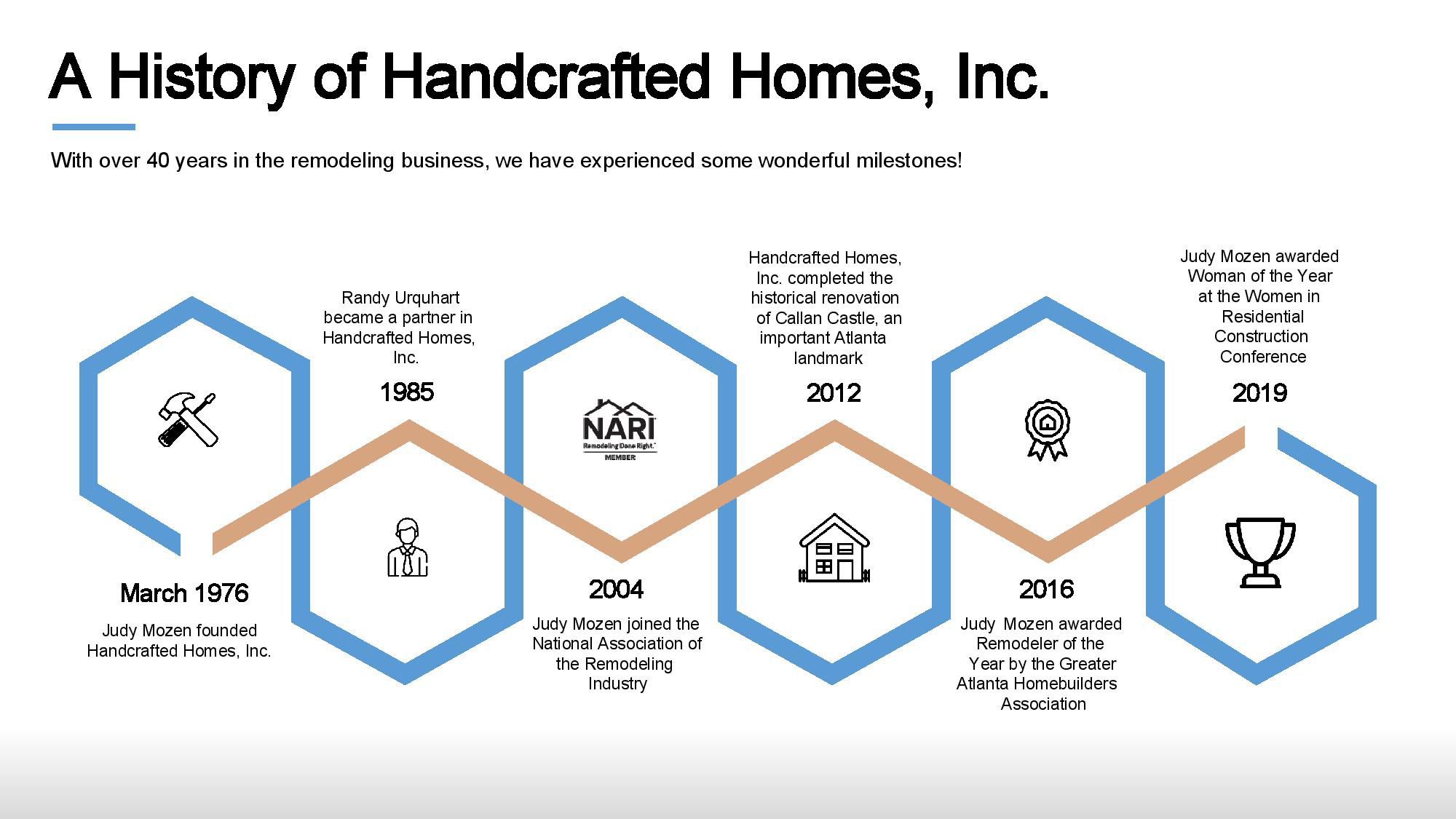 A History of Handcrafted Homes, Inc.

With over 40 years in the remodeling business, we have experienced some wonderful milestones!

March 1976

Judy Mozen founded Handcrafted Homes, Inc.

Randy Urquhart became a partner in Handcrafted Homes, Inc.

1985

NARI
Remodeling Done Right.
MEMBER

2004

Judy Mozen joined the National Association of the Remodeling Industry

Handcrafted Homes, Inc. completed the historical renovation of Callan Castle, an important Atlanta landmark

2012

2016

Judy Mozen awarded Remodeler of the Year by the Greater Atlanta Homebuilders Association

Judy Mozen awarded Woman of the Year at the Women in Residential Construction Conference

2019